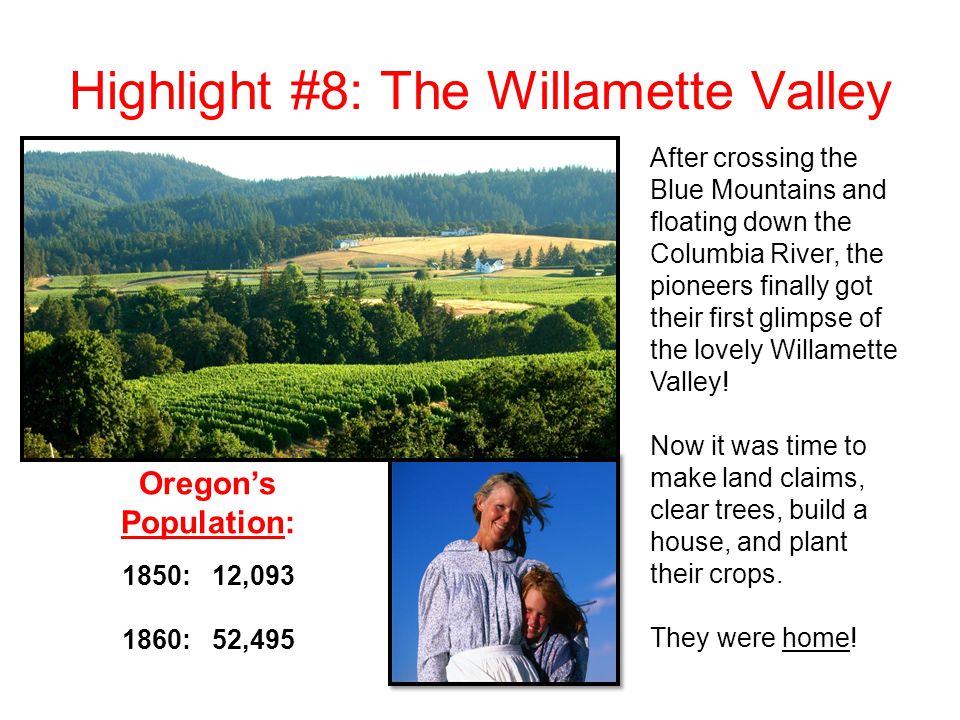 Highlight #8: The Willamette Valley

After crossing the Blue Mountains and floating down the Columbia River, the pioneers finally got their first glimpse of the lovely Willamette Valley!

Now it was time to make land claims, clear trees, build a house, and plant their crops.

They were home!

Oregon's Population:

1850: 12,093

1860: 52,495